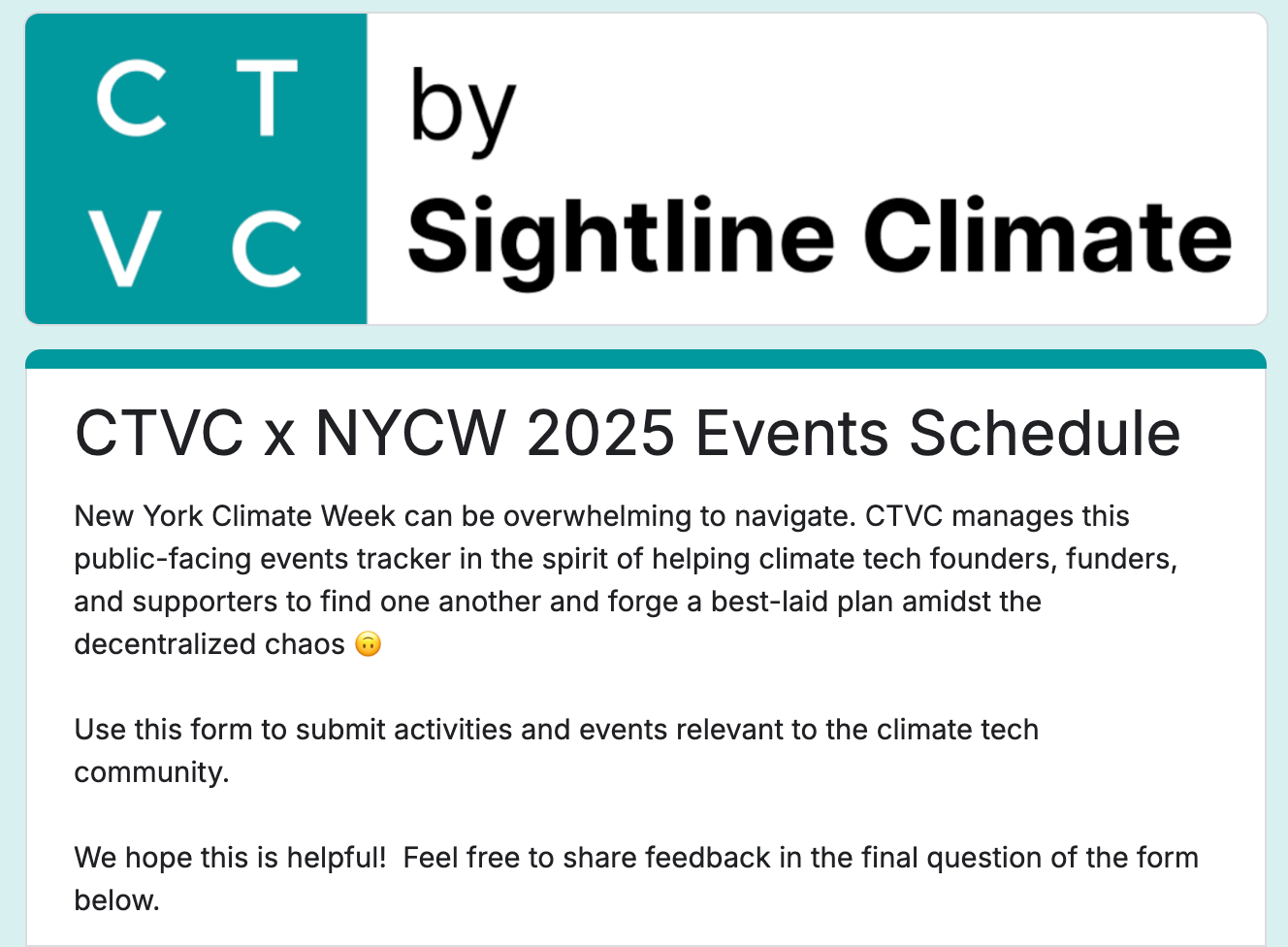 C T
V C

by
Sightline Climate

CTVC x NYCW 2025 Events Schedule

New York Climate Week can be overwhelming to navigate. CTVC manages this public-facing events tracker in the spirit of helping climate tech founders, funders, and supporters to find one another and forge a best-laid plan amidst the decentralized chaos 🙃

Use this form to submit activities and events relevant to the climate tech community.

We hope this is helpful!  Feel free to share feedback in the final question of the form below.